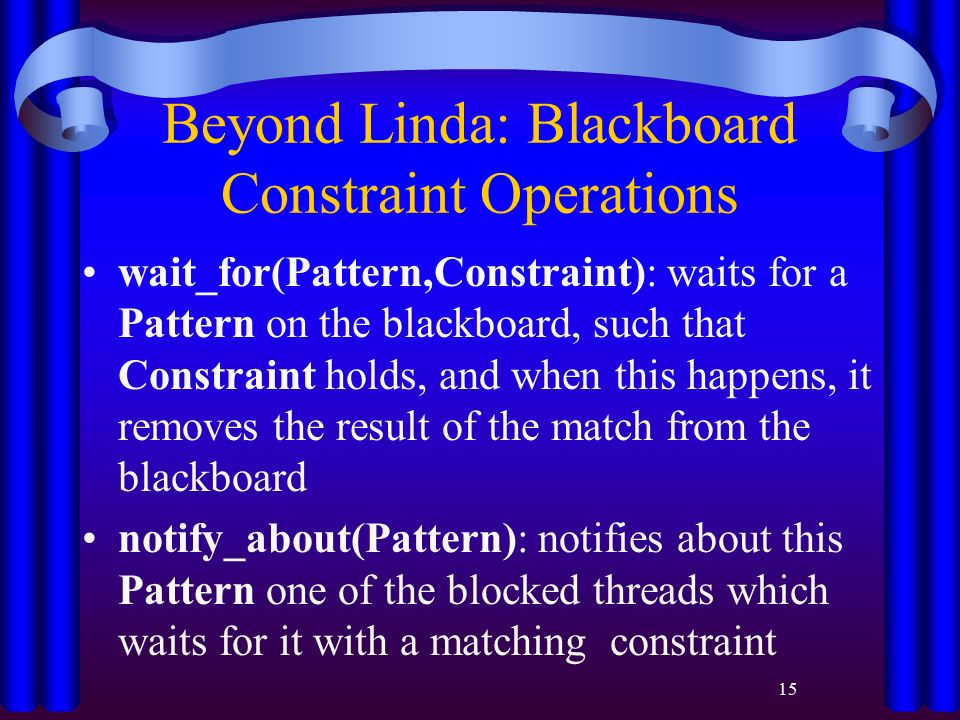 Beyond Linda: Blackboard Constraint Operations

• wait_for(Pattern,Constraint): waits for a Pattern on the blackboard, such that Constraint holds, and when this happens, it removes the result of the match from the blackboard

• notify_about(Pattern): notifies about this Pattern one of the blocked threads which waits for it with a matching constraint

15